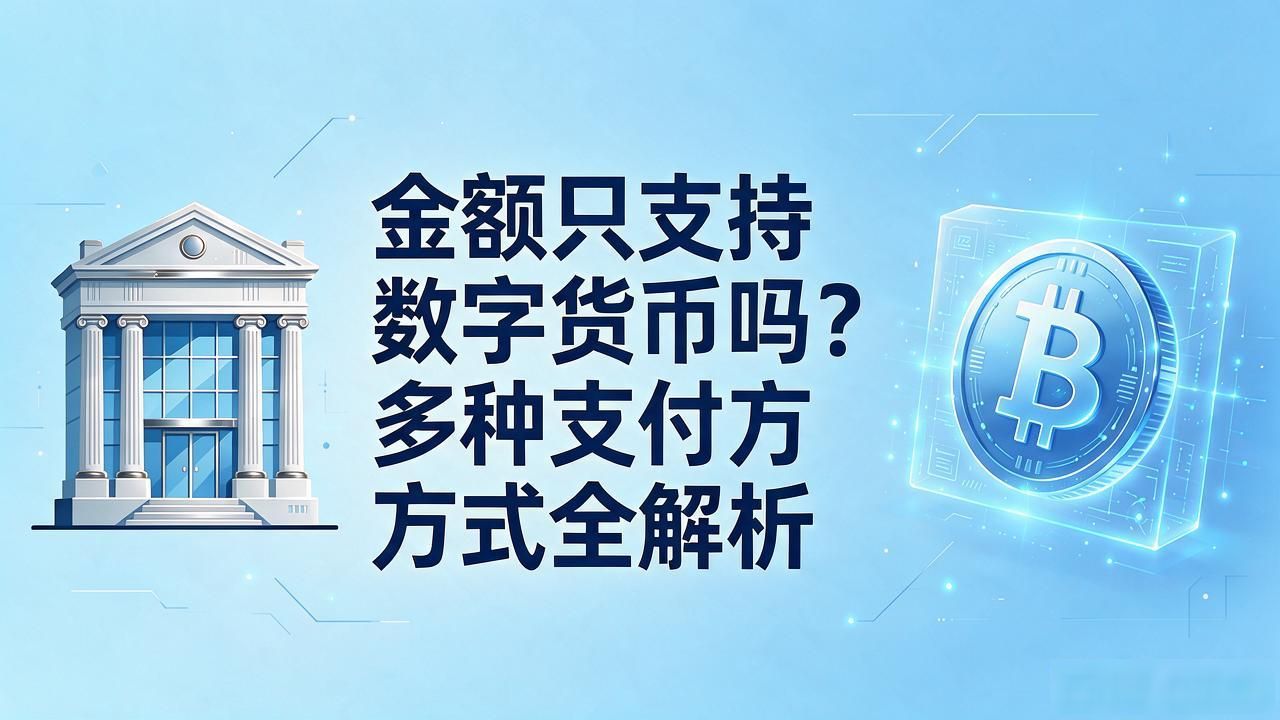 金额只支持
数字货币吗?
多种支付方
方式全解析